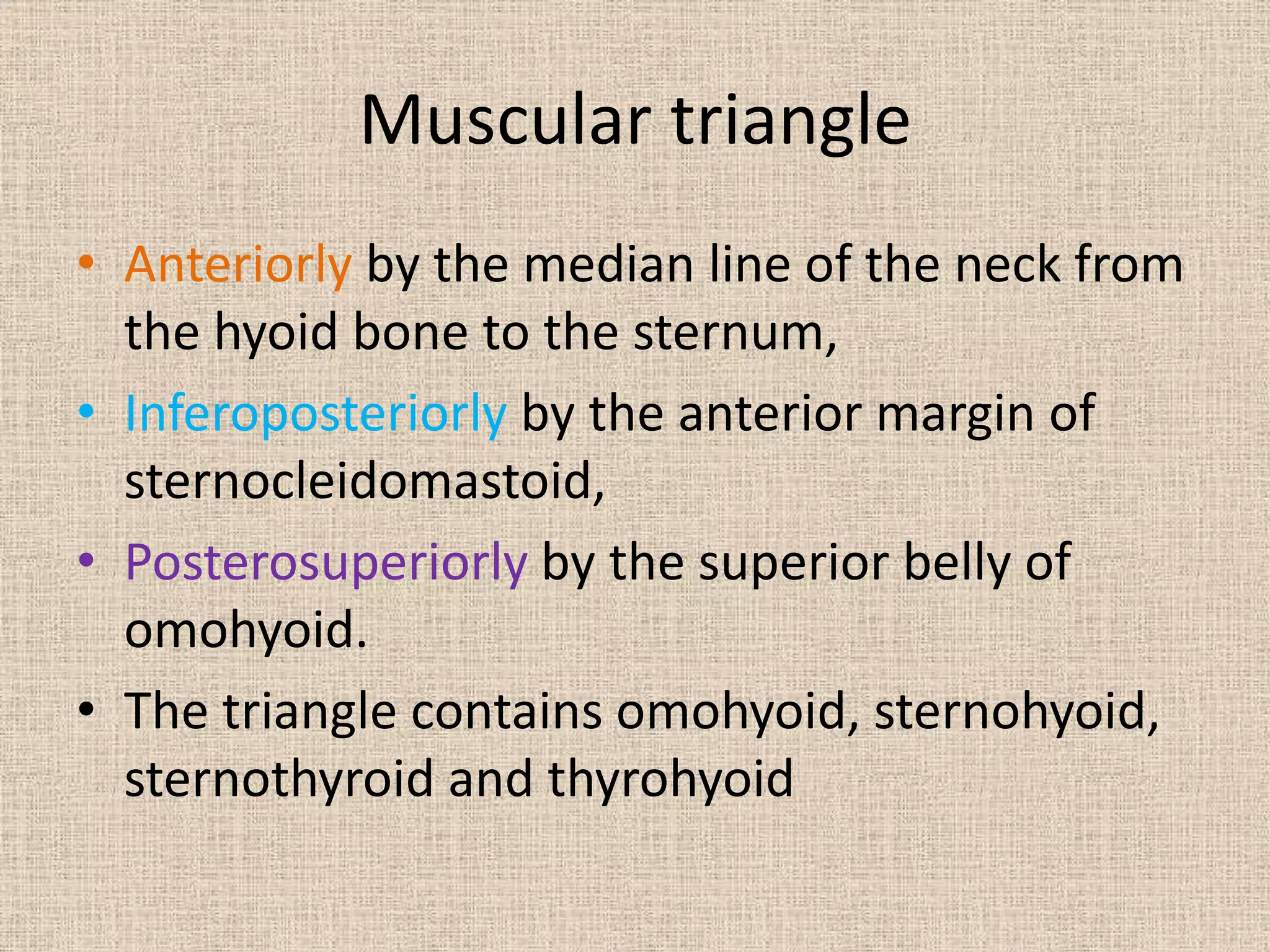 Muscular triangle

• Anteriorly by the median line of the neck from the hyoid bone to the sternum,

• Inferoposteriorly by the anterior margin of sternocleidomastoid,

• Posterosuperiorly by the superior belly of omohyoid.

• The triangle contains omohyoid, sternohyoid, sternothyroid and thyrohyoid